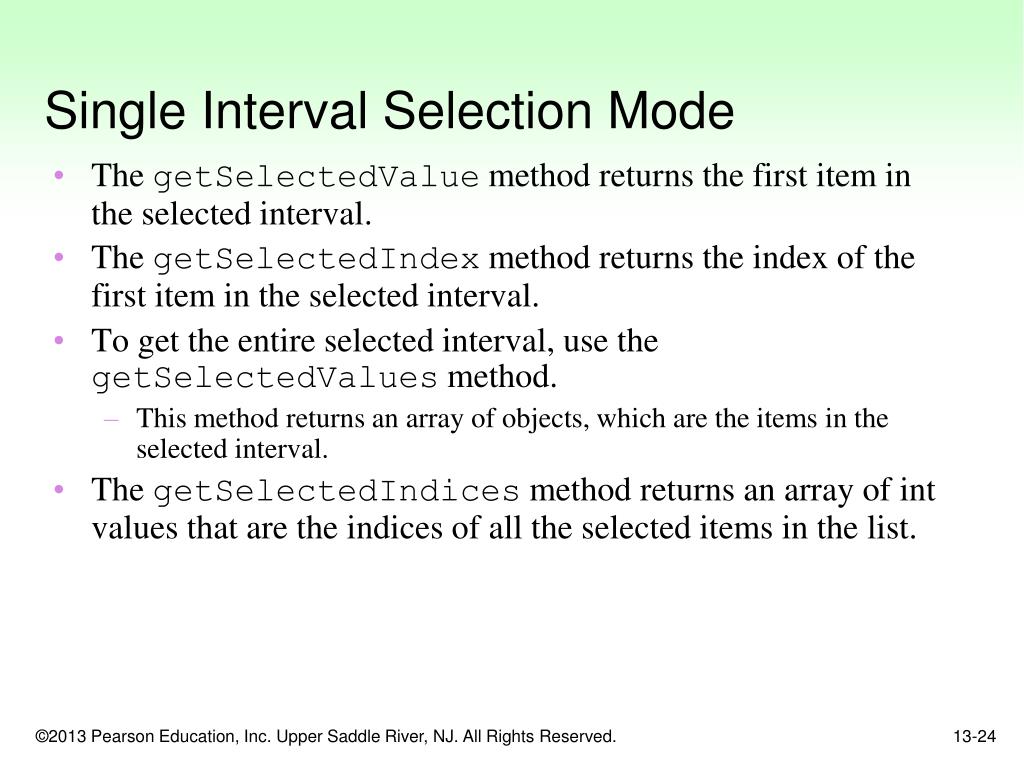 Single Interval Selection Mode

• The getSelectedValue method returns the first item in the selected interval.
• The getSelectedIndex method returns the index of the first item in the selected interval.
• To get the entire selected interval, use the getSelectedValues method.
– This method returns an array of objects, which are the items in the selected interval.
• The getSelectedIndices method returns an array of int values that are the indices of all the selected items in the list.

©2013 Pearson Education, Inc. Upper Saddle River, NJ. All Rights Reserved.

13-24